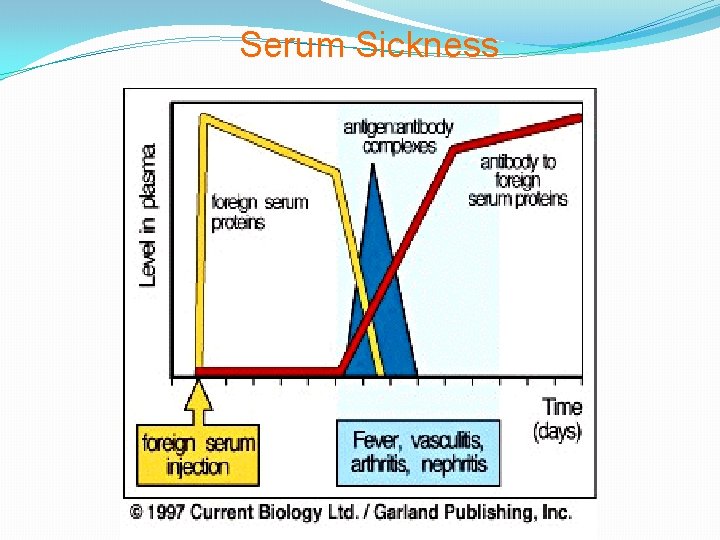 Serum Sickness

Level in plasma

foreign serum proteins

antigen:antibody complexes

antibody to foreign serum proteins

Time (days)

foreign serum injection

Fever, vasculitis, arthritis, nephritis

© 1997 Current Biology Ltd. / Garland Publishing, Inc.